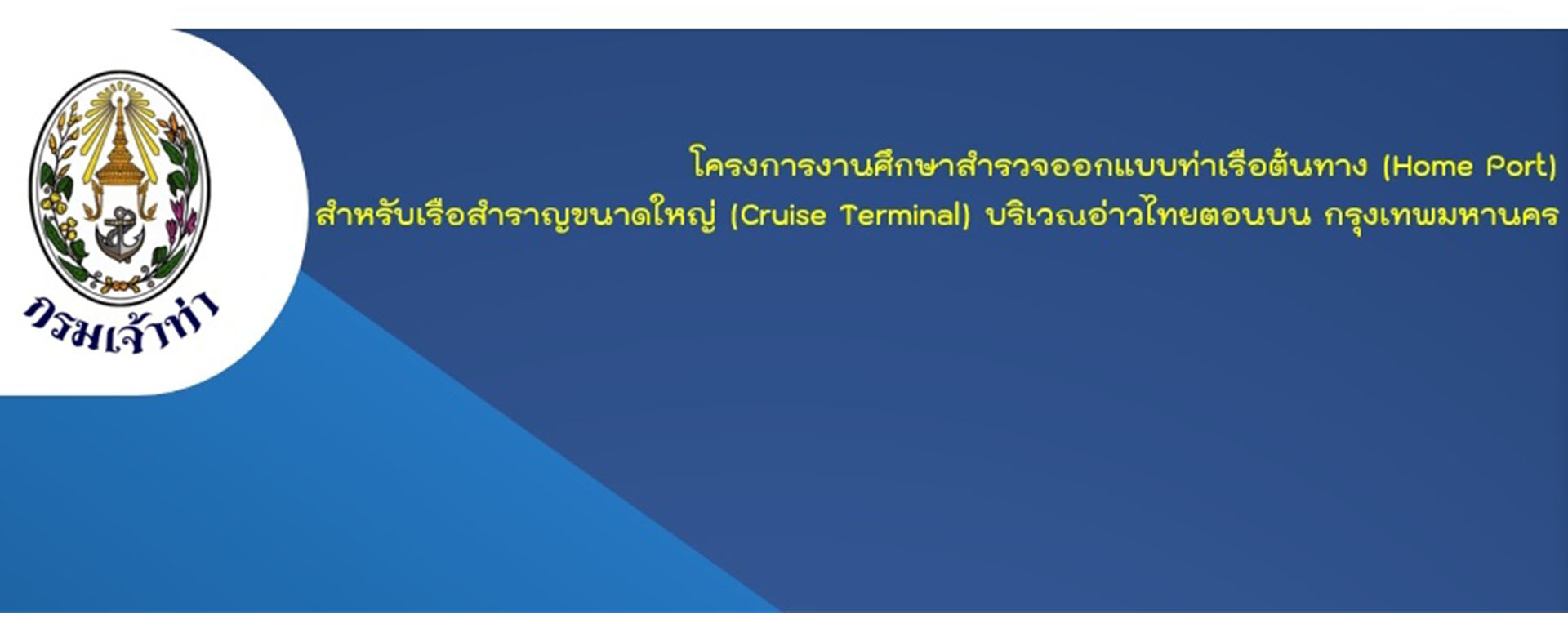 กรมเจ้าท่า

โครงการงานศึกษาสำรวจออกแบบท่าเรือต้นทาง (Home Port) สำหรับเรือสำราญขนาดใหญ่ (Cruise Terminal) บริเวณอ่าวไทยตอนบน กรุงเทพมหานคร